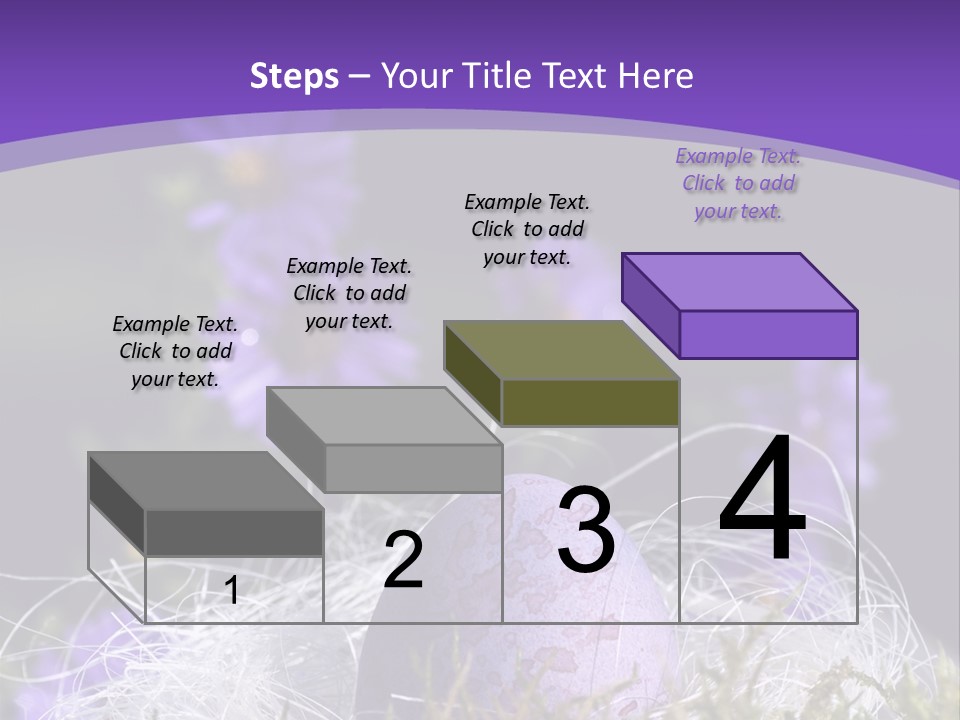 Steps – Your Title Text Here

Example Text. Click to add your text.

Example Text. Click to add your text.

Example Text. Click to add your text.

Example Text. Click to add your text.

1

2

3

4